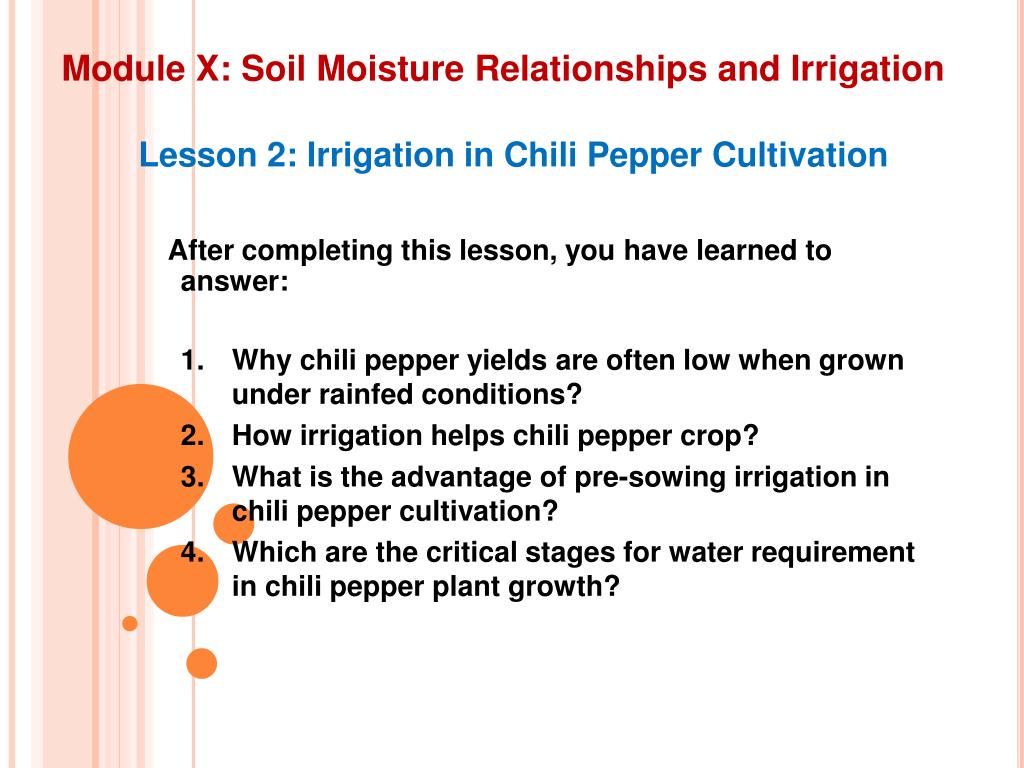 Module X: Soil Moisture Relationships and Irrigation

Lesson 2: Irrigation in Chili Pepper Cultivation

After completing this lesson, you have learned to answer:

1. Why chili pepper yields are often low when grown under rainfed conditions?
2. How irrigation helps chili pepper crop?
3. What is the advantage of pre-sowing irrigation in chili pepper cultivation?
4. Which are the critical stages for water requirement in chili pepper plant growth?